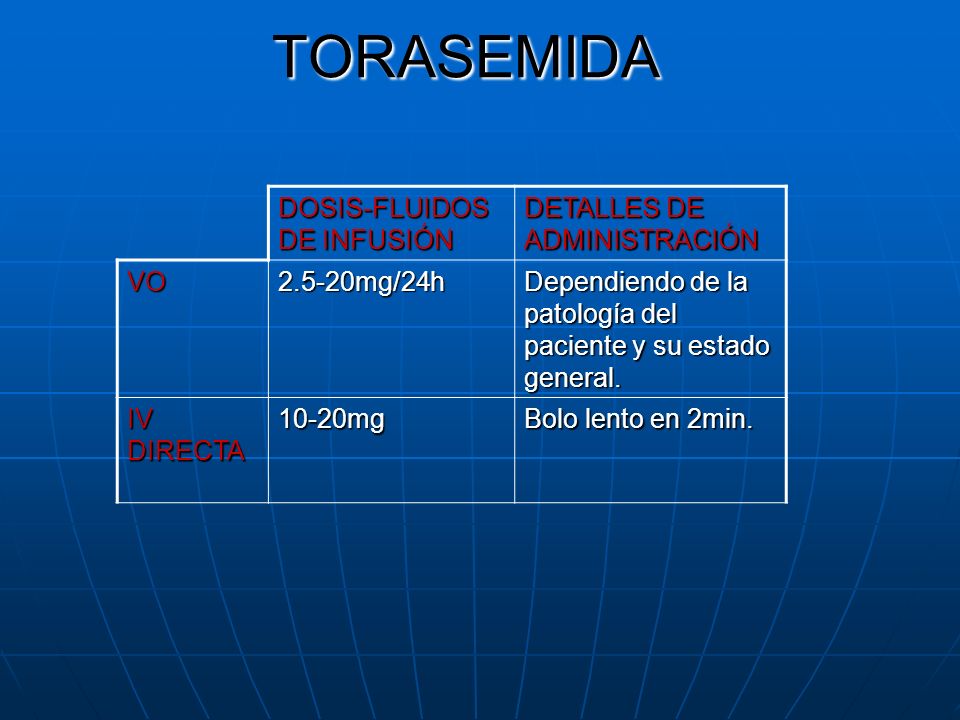 TORASEMIDA

| | DOSIS-FLUIDOS DE INFUSIÓN | DETALLES DE ADMINISTRACIÓN |
|---|---|---|
| VO | 2.5-20mg/24h | Dependiendo de la patología del paciente y su estado general. |
| IV DIRECTA | 10-20mg | Bolo lento en 2min. |